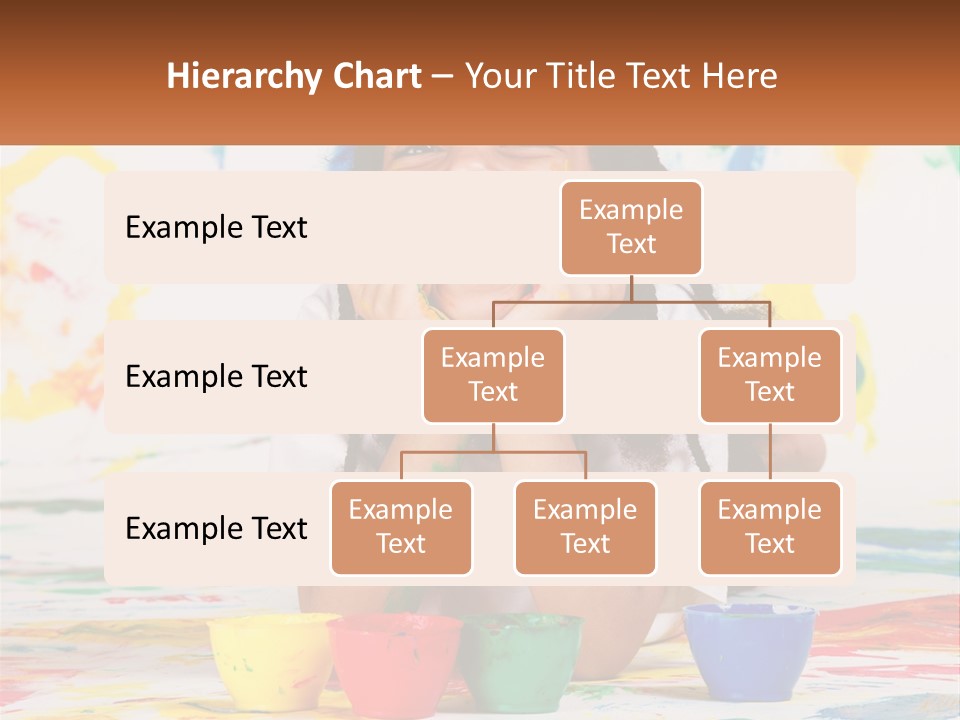 Hierarchy Chart – Your Title Text Here

Example Text

Example Text

Example Text

Example Text

Example Text

Example Text

Example Text

Example Text

Example Text